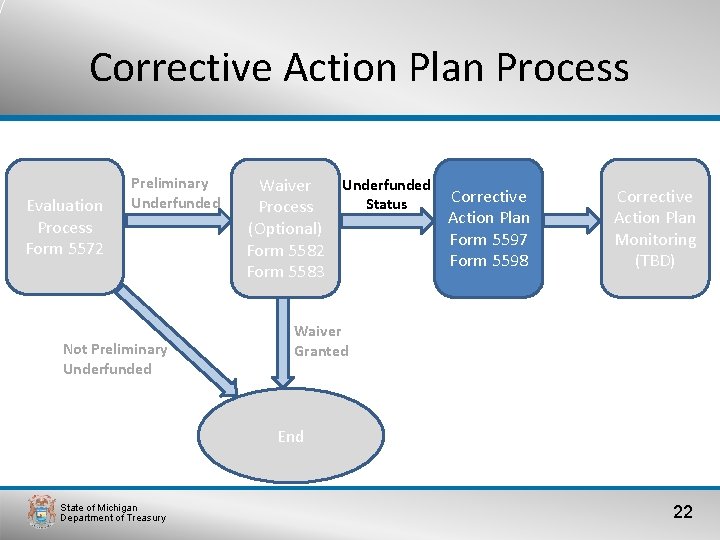 Corrective Action Plan Process

Evaluation Process Form 5572

Preliminary Underfunded

Waiver Process (Optional) Form 5582 Form 5583

Underfunded Status

Corrective Action Plan Form 5597 Form 5598

Corrective Action Plan Monitoring (TBD)

Not Preliminary Underfunded

Waiver Granted

End

State of Michigan
Department of Treasury

22